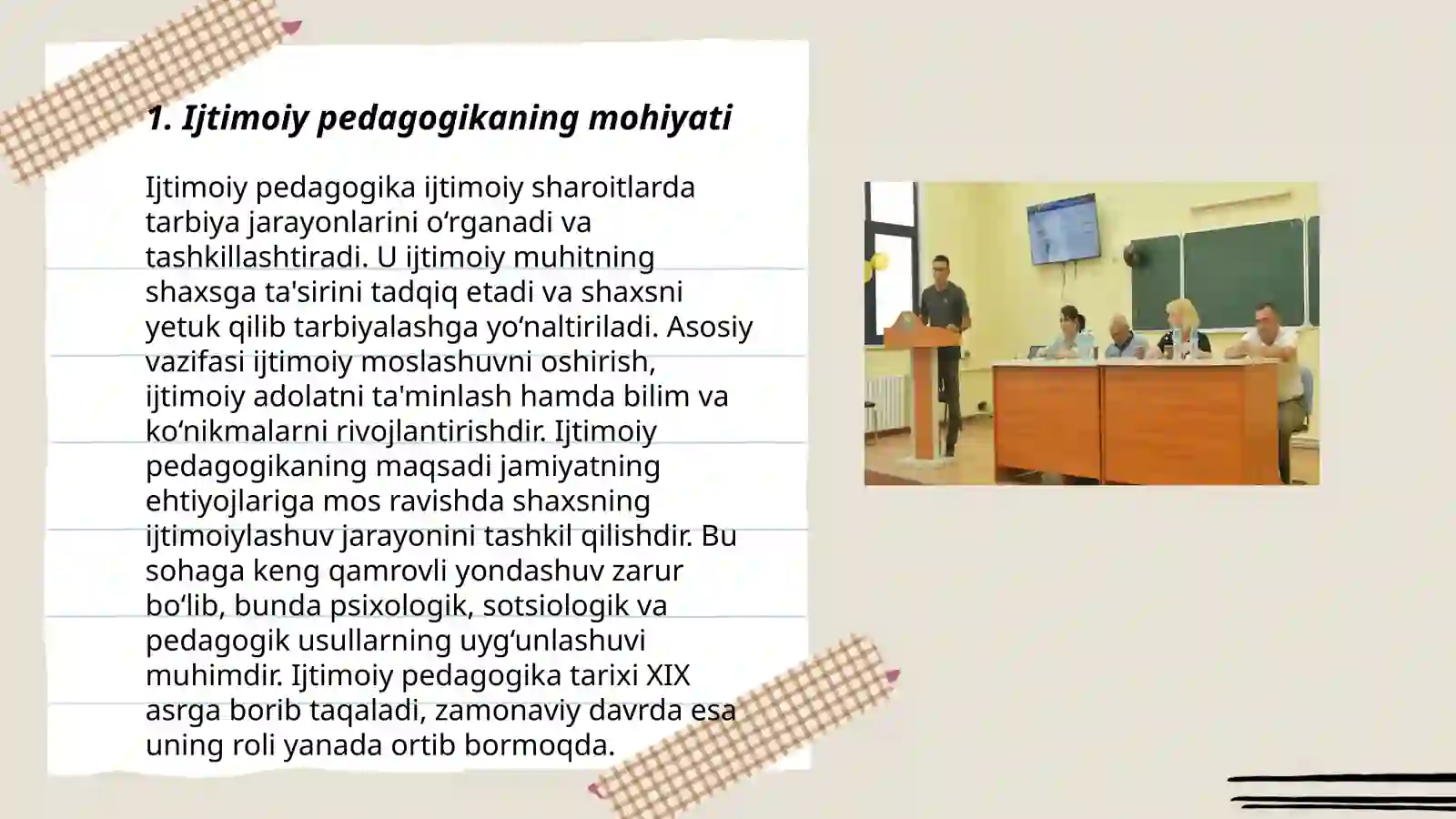 1. Ijtimoiy pedagogikaning mohiyati

Ijtimoiy pedagogika ijtimoiy sharoitlarda tarbiya jarayonlarini o‘rganadi va tashkillashtiradi. U ijtimoiy muhitning shaxsga ta'sirini tadqiq etadi va shaxsni yetuk qilib tarbiyalashga yo‘naltiriladi. Asosiy vazifasi ijtimoiy moslashuvni oshirish, ijtimoiy adolatni ta'minlash hamda bilim va ko‘nikmalarni rivojlantirishdir. Ijtimoiy pedagogikaning maqsadi jamiyatning ehtiyojlariga mos ravishda shaxsning ijtimoiylashuv jarayonini tashkil qilishdir. Bu sohaga keng qamrovli yondashuv zarur bo‘lib, bunda psixologik, sotsiologik va pedagogik usullarning uyg‘unlashuvi muhimdir. Ijtimoiy pedagogika tarixi XIX asrga borib taqaladi, zamonaviy davrda esa uning roli yanada ortib bormoqda.